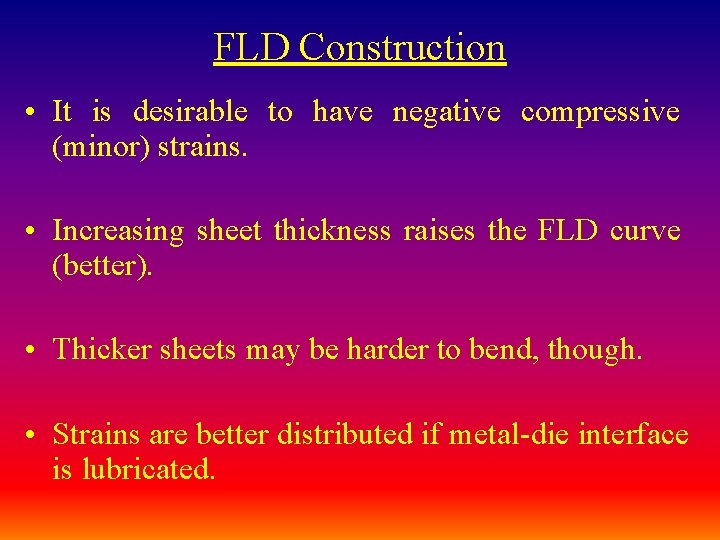 FLD Construction

• It is desirable to have negative compressive (minor) strains.

• Increasing sheet thickness raises the FLD curve (better).

• Thicker sheets may be harder to bend, though.

• Strains are better distributed if metal-die interface is lubricated.